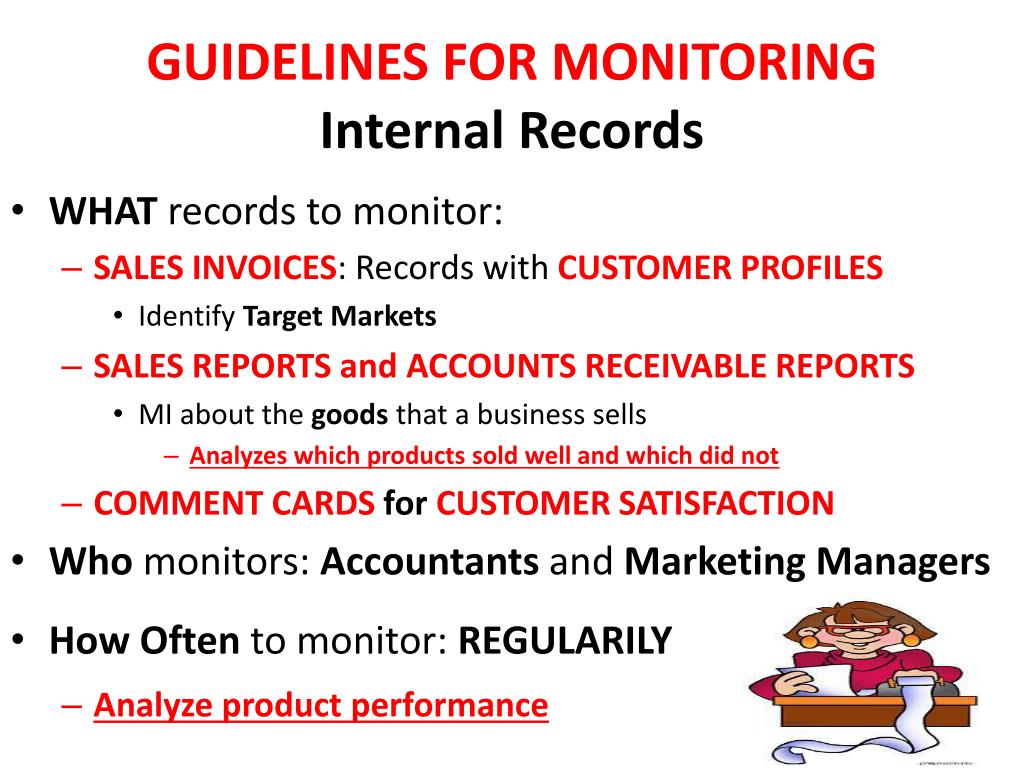 GUIDELINES FOR MONITORING
Internal Records

• WHAT records to monitor:
– SALES INVOICES: Records with CUSTOMER PROFILES
• Identify Target Markets
– SALES REPORTS and ACCOUNTS RECEIVABLE REPORTS
• MI about the goods that a business sells
– Analyzes which products sold well and which did not
– COMMENT CARDS for CUSTOMER SATISFACTION
• Who monitors: Accountants and Marketing Managers
• How Often to monitor: REGULARILY
– Analyze product performance